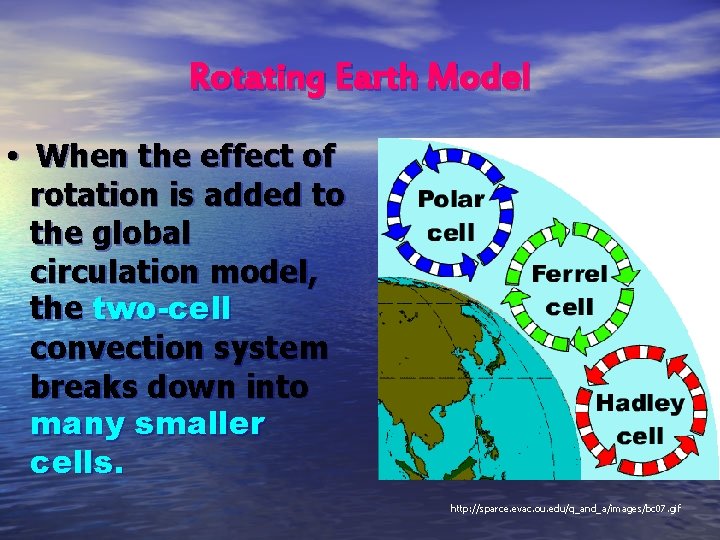 Rotating Earth Model

• When the effect of rotation is added to the global circulation model, the two-cell convection system breaks down into many smaller cells.

Polar cell

Ferrel cell

Hadley cell

http://sparce.evac.ou.edu/q_and_a/images/bc07.gif